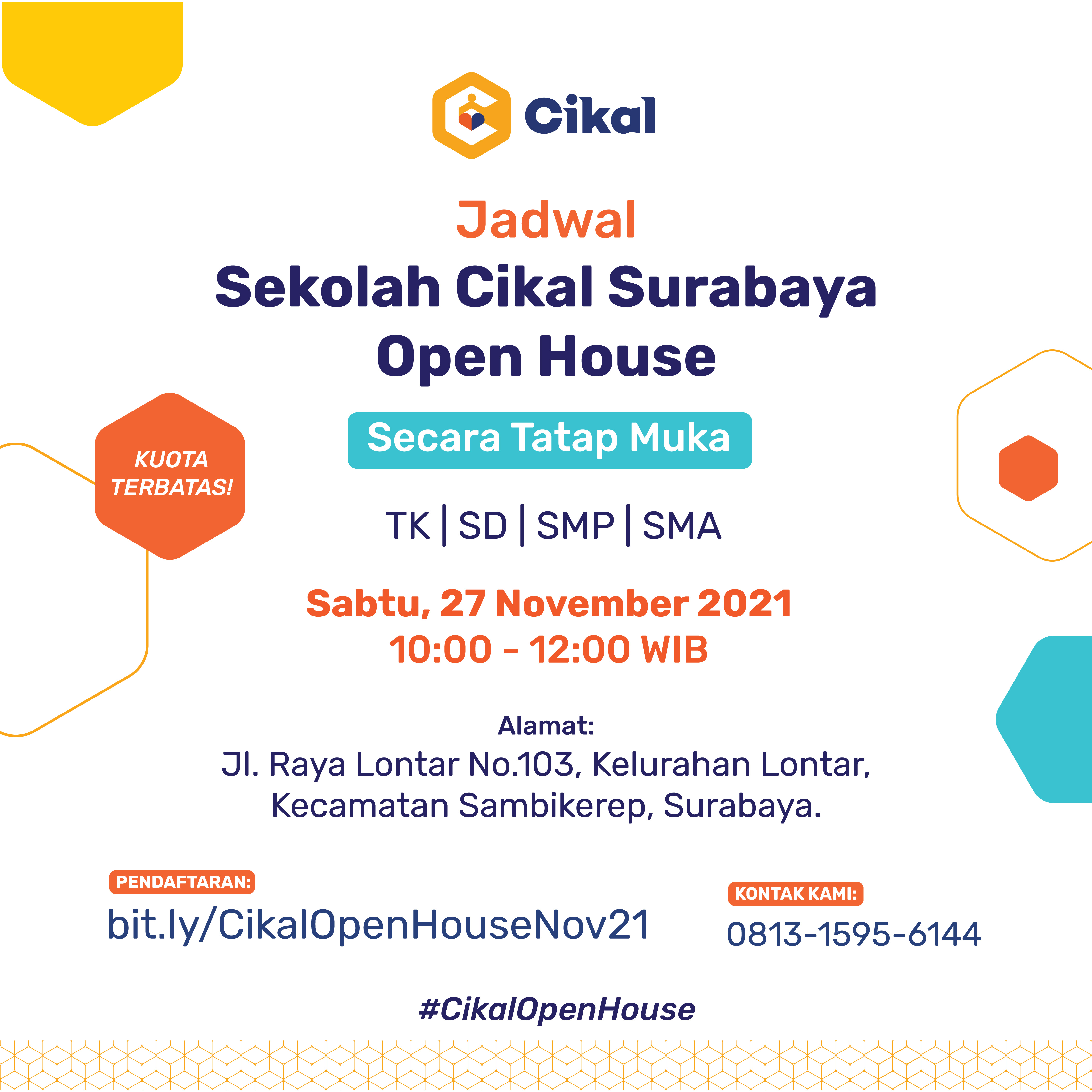 Cikal

Jadwal
Sekolah Cikal Surabaya
Open House

Secara Tatap Muka

KUOTA TERBATAS!

TK | SD | SMP | SMA

Sabtu, 27 November 2021
10:00 - 12:00 WIB

Alamat:
Jl. Raya Lontar No.103, Kelurahan Lontar, Kecamatan Sambikerep, Surabaya.

PENDAFTARAN:
bit.ly/CikalOpenHouseNov21

KONTAK KAMI:
0813-1595-6144

#CikalOpenHouse